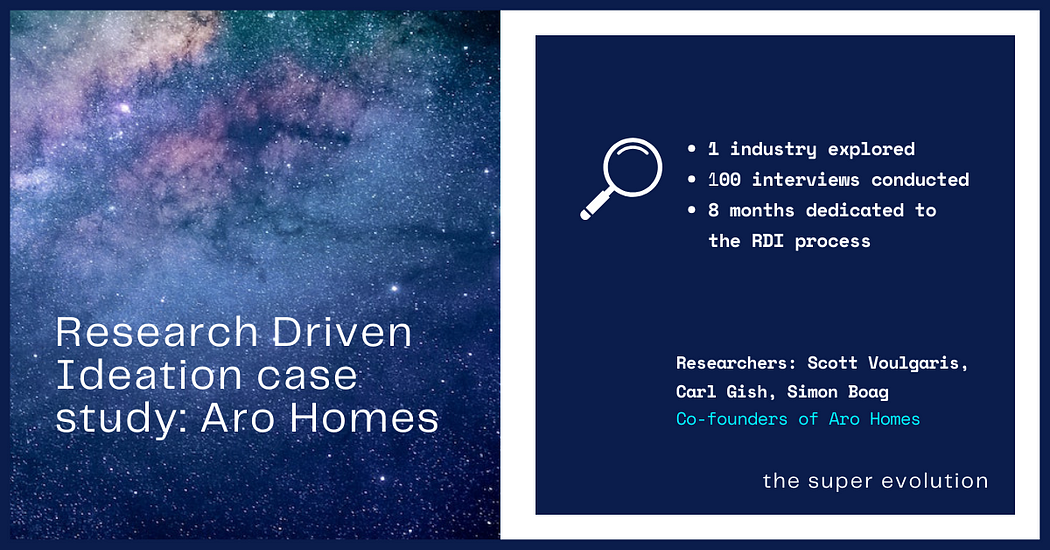 Research Driven Ideation case study: Aro Homes

- 1 industry explored
- 100 interviews conducted
- 8 months dedicated to the RDI process

Researchers: Scott Voulgaris, Carl Gish, Simon Boag
Co-founders of Aro Homes

the super evolution